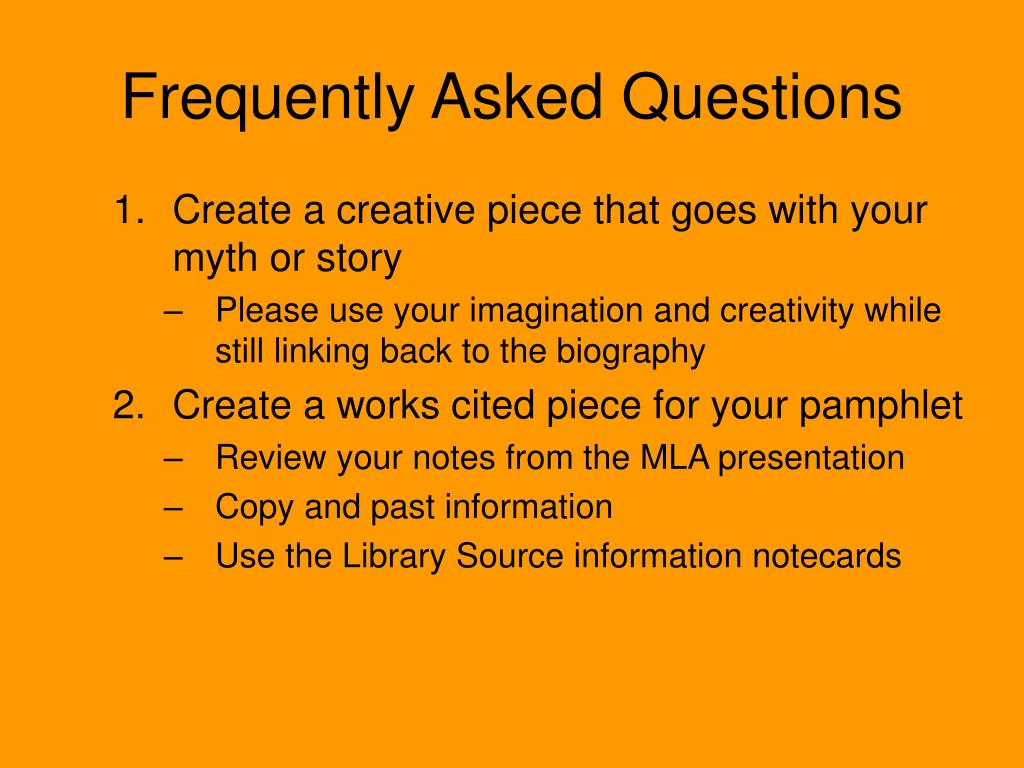 Frequently Asked Questions

1. Create a creative piece that goes with your myth or story
– Please use your imagination and creativity while still linking back to the biography

2. Create a works cited piece for your pamphlet
– Review your notes from the MLA presentation
– Copy and past information
– Use the Library Source information notecards